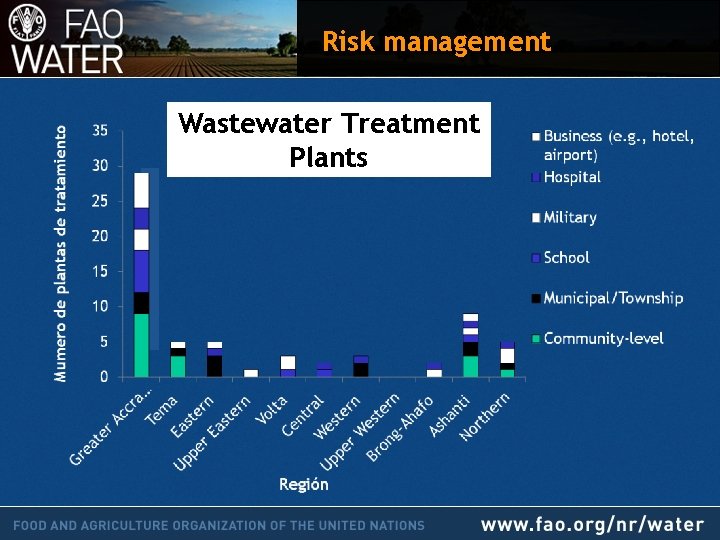 FAO WATER

Risk management

Wastewater Treatment Plants

Mumero de plantas de tratamiento

35
30
25
20
15
10
5
0

Greater Accra...
Tema
Eastern
Upper Eastern
Volta
Central
Western
Upper Western
Brong-Ahafo
Ashanti
Northern

Región

Business (e.g., hotel, airport)
Hospital
Military
School
Municipal/Township
Community-level

FOOD AND AGRICULTURE ORGANIZATION OF THE UNITED NATIONS

www.fao.org/nr/water